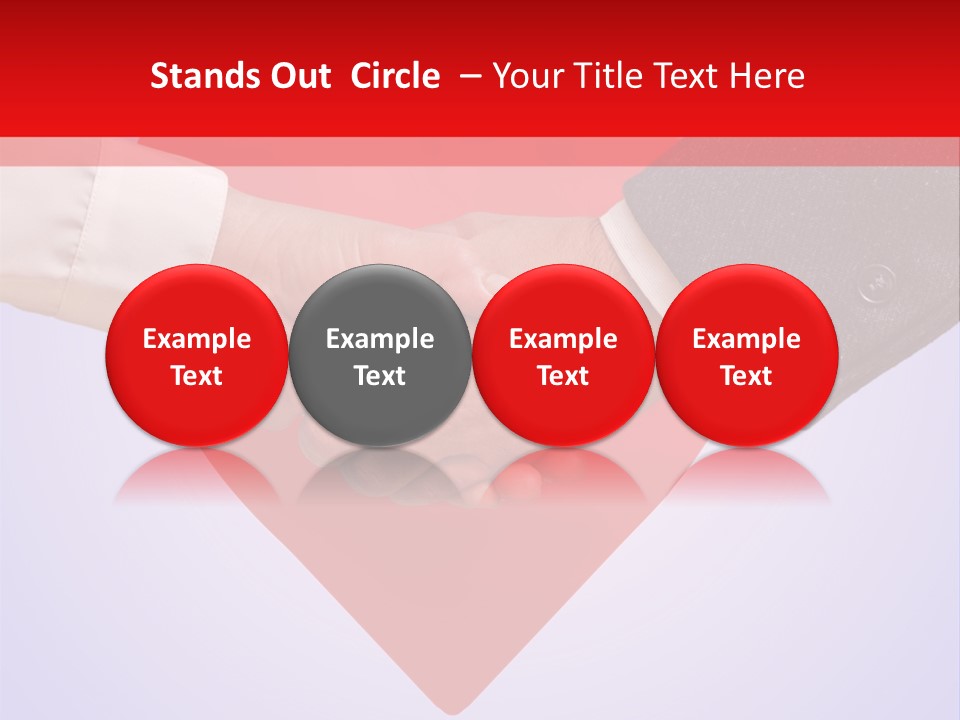 Stands Out Circle – Your Title Text Here

Example Text

Example Text

Example Text

Example Text